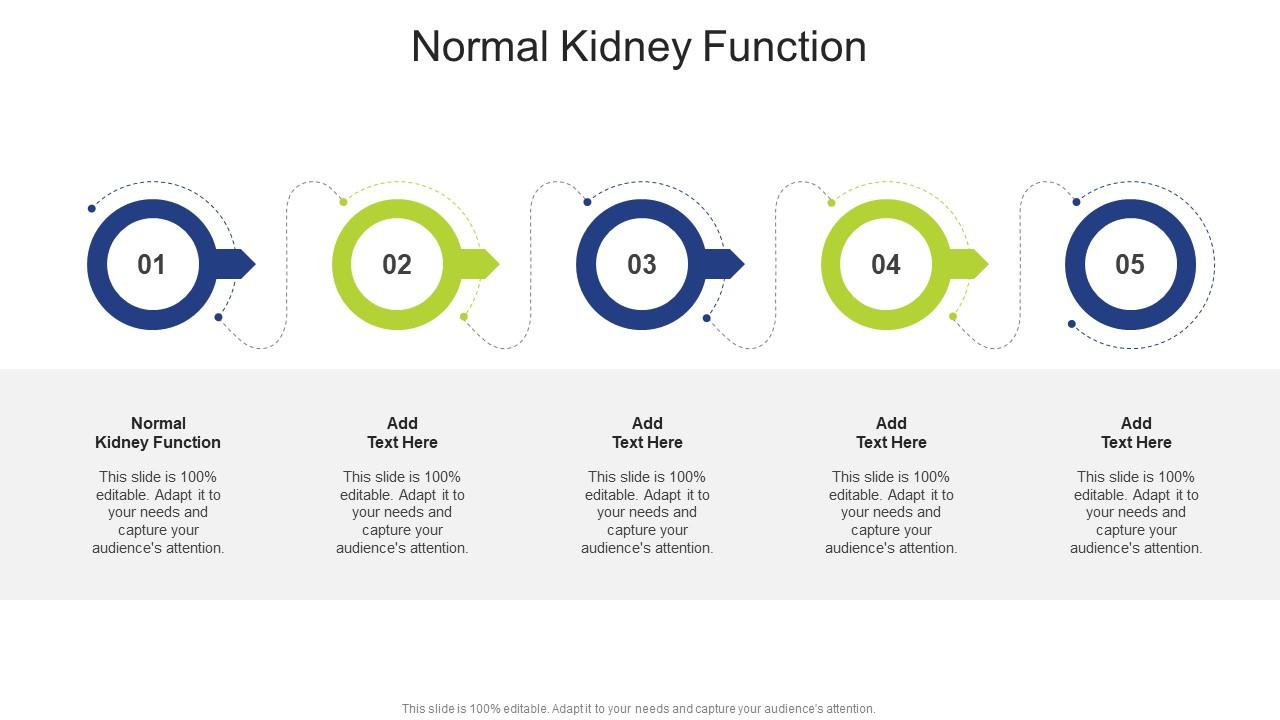 Normal Kidney Function

01

02

03

04

05

Normal Kidney Function

This slide is 100% editable. Adapt it to your needs and capture your audience's attention.

Add Text Here

This slide is 100% editable. Adapt it to your needs and capture your audience's attention.

Add Text Here

This slide is 100% editable. Adapt it to your needs and capture your audience's attention.

Add Text Here

This slide is 100% editable. Adapt it to your needs and capture your audience's attention.

Add Text Here

This slide is 100% editable. Adapt it to your needs and capture your audience's attention.

This slide is 100% editable. Adapt it to your needs and capture your audience's attention.